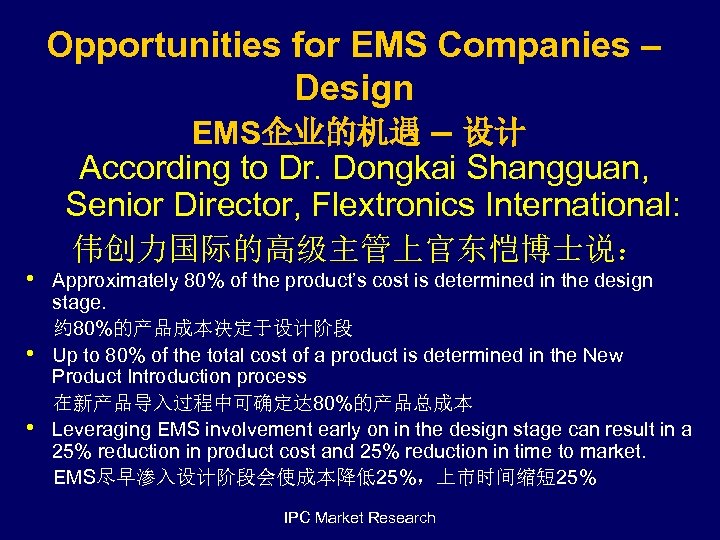 Opportunities for EMS Companies – Design
EMS企业的机遇 – 设计
According to Dr. Dongkai Shangguan, Senior Director, Flextronics International:
伟创力国际的高级主管上官东恺博士说：

• Approximately 80% of the product's cost is determined in the design stage.
约80%的产品成本决定于设计阶段
• Up to 80% of the total cost of a product is determined in the New Product Introduction process
在新产品导入过程中可确定达80%的产品总成本
• Leveraging EMS involvement early on in the design stage can result in a 25% reduction in product cost and 25% reduction in time to market.
EMS尽早渗入设计阶段会使成本降低25%，上市时间缩短25%

IPC Market Research